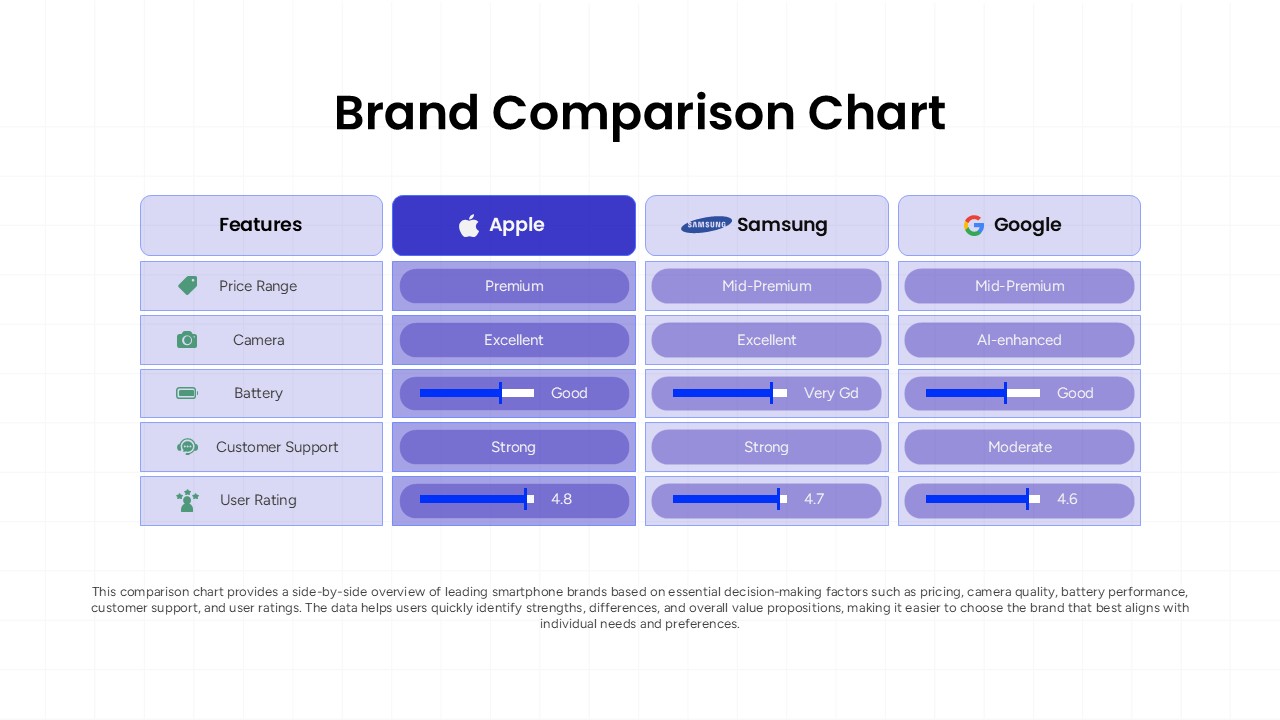 Brand Comparison Chart

| Features | Apple | SAMSUNG Samsung | Google |
|---|---|---|---|
| Price Range | Premium | Mid-Premium | Mid-Premium |
| Camera | Excellent | Excellent | AI-enhanced |
| Battery | Good | Very Gd | Good |
| Customer Support | Strong | Strong | Moderate |
| User Rating | 4.8 | 4.7 | 4.6 |

This comparison chart provides a side-by-side overview of leading smartphone brands based on essential decision-making factors such as pricing, camera quality, battery performance, customer support, and user ratings. The data helps users quickly identify strengths, differences, and overall value propositions, making it easier to choose the brand that best aligns with individual needs and preferences.